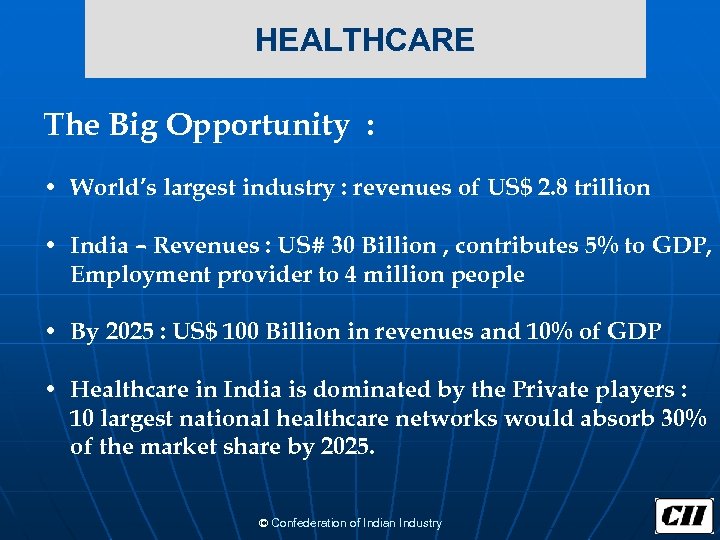 HEALTHCARE

The Big Opportunity :

• World's largest industry : revenues of US$ 2.8 trillion

• India – Revenues : US# 30 Billion , contributes 5% to GDP, Employment provider to 4 million people

• By 2025 : US$ 100 Billion in revenues and 10% of GDP

• Healthcare in India is dominated by the Private players : 10 largest national healthcare networks would absorb 30% of the market share by 2025.

© Confederation of Indian Industry

CII